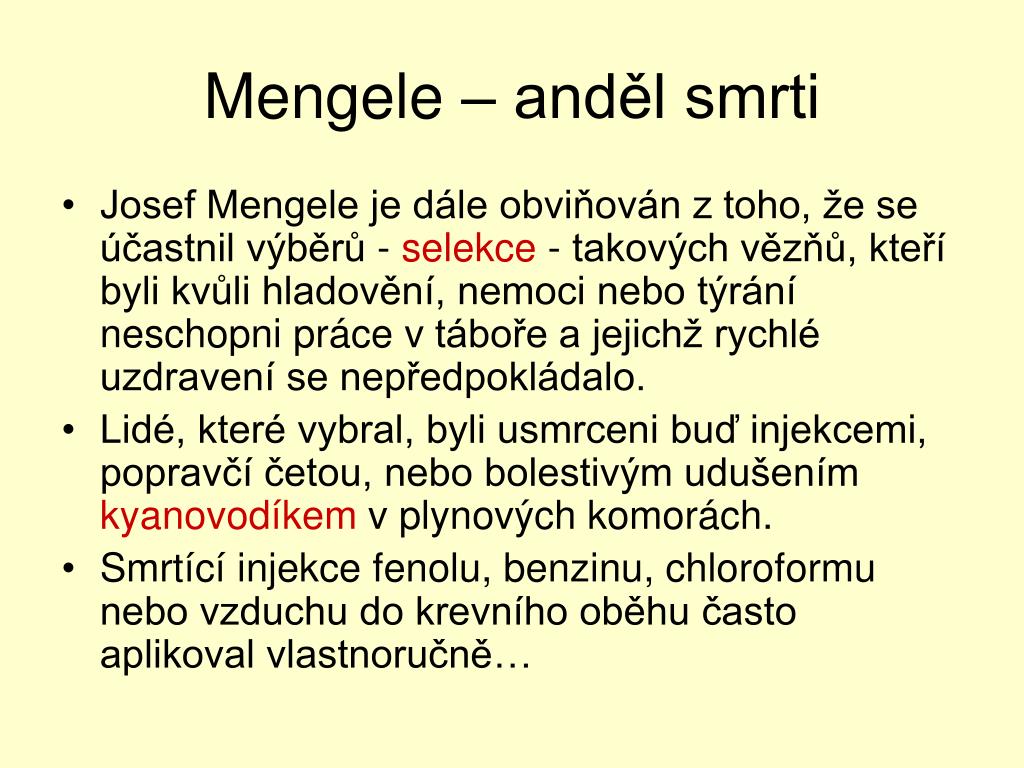 Mengele – anděl smrti

• Josef Mengele je dále obviňován z toho, že se účastnil výběrů - selekce - takových vězňů, kteří byli kvůli hladovění, nemoci nebo týrání neschopni práce v táboře a jejichž rychlé uzdravení se nepředpokládalo.
• Lidé, které vybral, byli usmrceni buď injekcemi, popravčí četou, nebo bolestivým udušením kyanovodíkem v plynových komorách.
• Smrtící injekce fenolu, benzinu, chloroformu nebo vzduchu do krevního oběhu často aplikoval vlastnoručně…